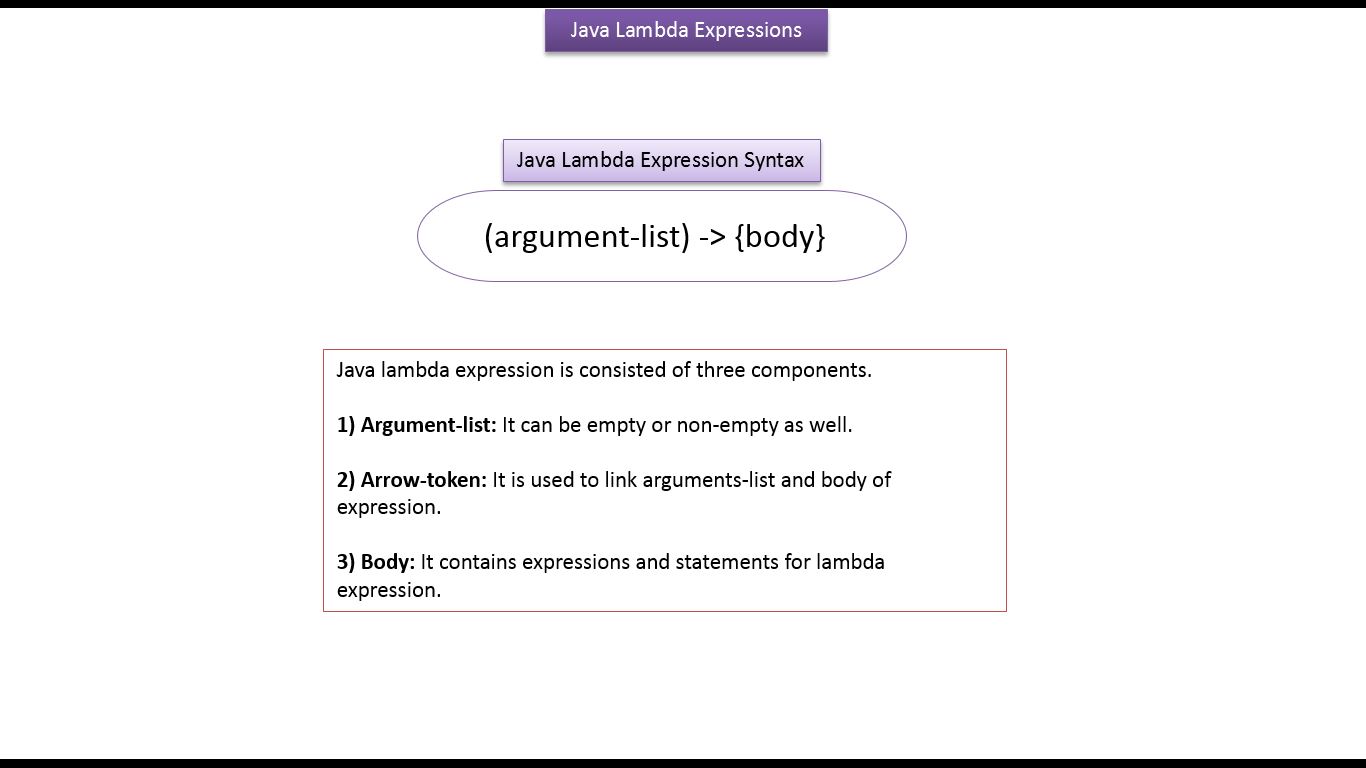 Java Lambda Expressions

Java Lambda Expression Syntax

(argument-list) -> {body}

Java lambda expression is consisted of three components.

1) Argument-list: It can be empty or non-empty as well.

2) Arrow-token: It is used to link arguments-list and body of expression.

3) Body: It contains expressions and statements for lambda expression.